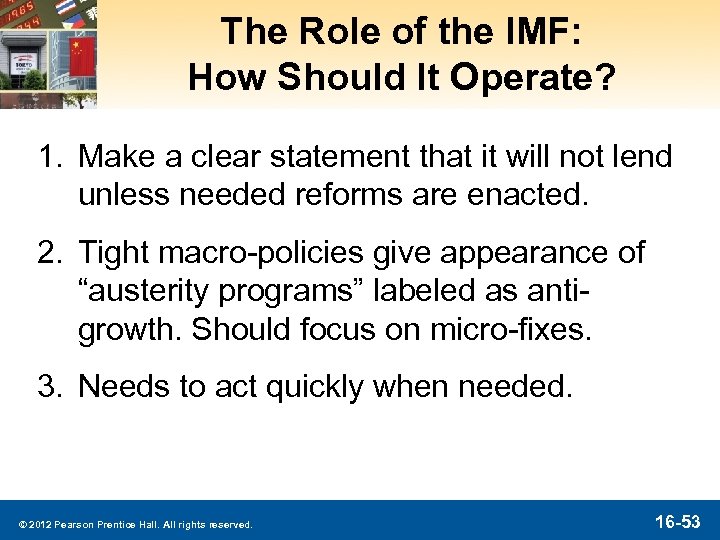 The Role of the IMF: How Should It Operate?

1. Make a clear statement that it will not lend unless needed reforms are enacted.

2. Tight macro-policies give appearance of “austerity programs” labeled as anti-growth. Should focus on micro-fixes.

3. Needs to act quickly when needed.

© 2012 Pearson Prentice Hall. All rights reserved.

16-53